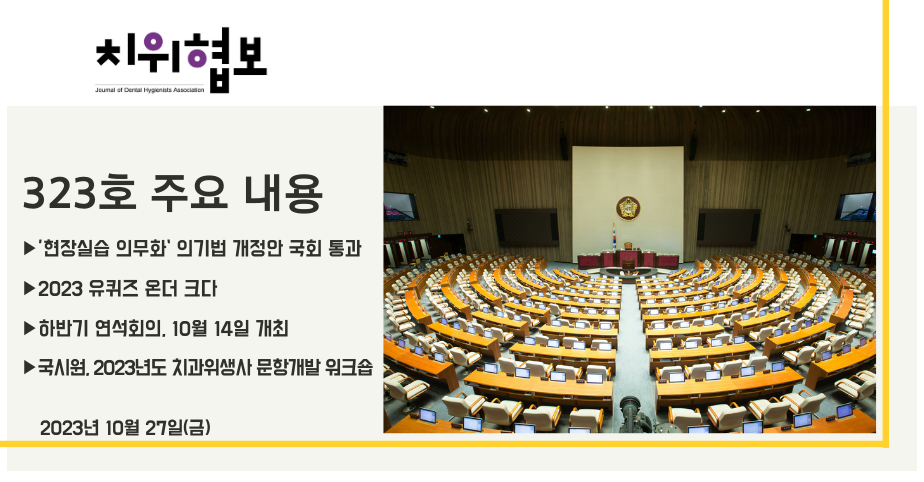 치위협보
Journal of Dental Hygienists Association

323호 주요 내용

▶'현장실습 의무화' 의기법 개정안 국회 통과

▶2023 유퀴즈 온더 크다

▶하반기 연석회의, 10월 14일 개최

▶국시원, 2023년도 치과위생사 문항개발 워크숍

2023년 10월 27일(금)